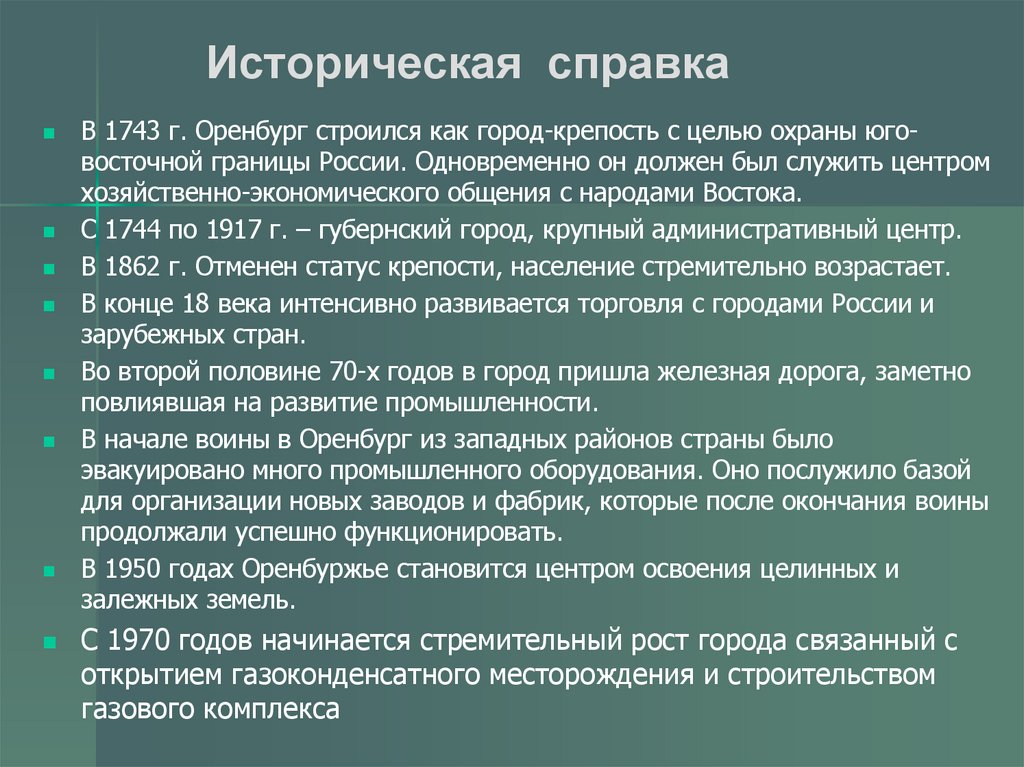 Историческая справка

В 1743 г. Оренбург строился как город-крепость с целью охраны юго-восточной границы России. Одновременно он должен был служить центром хозяйственно-экономического общения с народами Востока.

С 1744 по 1917 г. – губернский город, крупный административный центр.

В 1862 г. Отменен статус крепости, население стремительно возрастает.

В конце 18 века интенсивно развивается торговля с городами России и зарубежных стран.

Во второй половине 70-х годов в город пришла железная дорога, заметно повлиявшая на развитие промышленности.

В начале воины в Оренбург из западных районов страны было эвакуировано много промышленного оборудования. Оно послужило базой для организации новых заводов и фабрик, которые после окончания воины продолжали успешно функционировать.

В 1950 годах Оренбуржье становится центром освоения целинных и залежных земель.

С 1970 годов начинается стремительный рост города связанный с открытием газоконденсатного месторождения и строительством газового комплекса